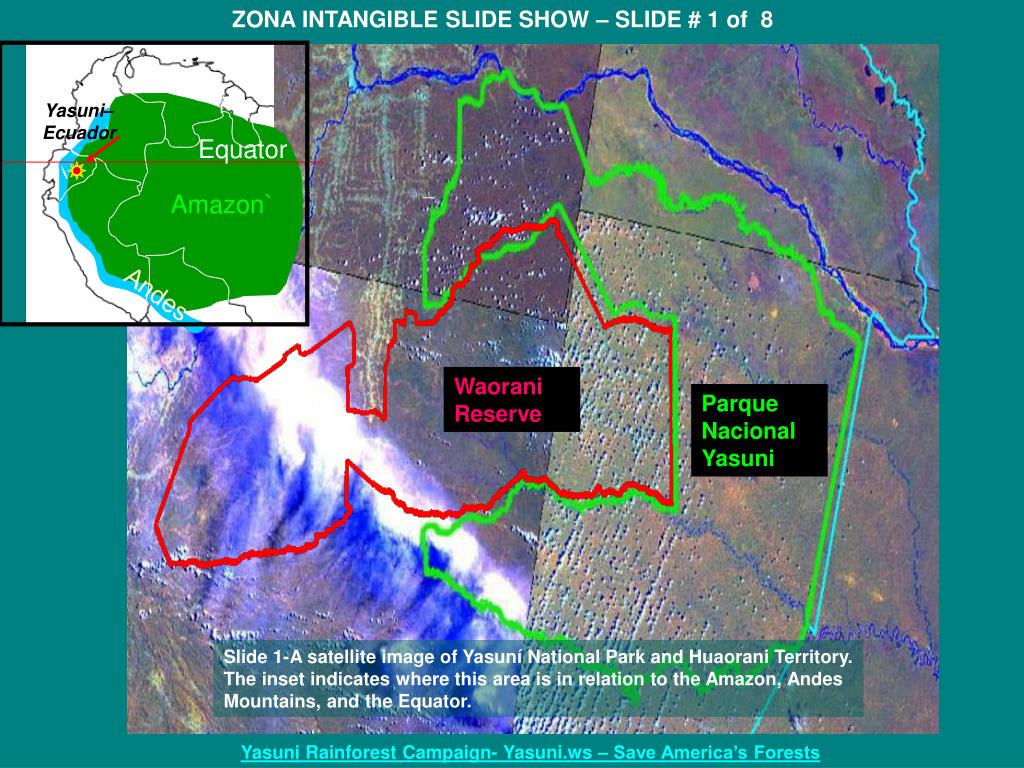 ZONA INTANGIBLE SLIDE SHOW – SLIDE # 1 of 8

Yasuni– Ecuador

Equator

Amazon`

Andes

Waorani Reserve

Parque Nacional Yasuni

Slide 1-A satellite image of Yasuní National Park and Huaorani Territory. The inset indicates where this area is in relation to the Amazon, Andes Mountains, and the Equator.

Yasuni Rainforest Campaign- Yasuni.ws – Save America's Forests